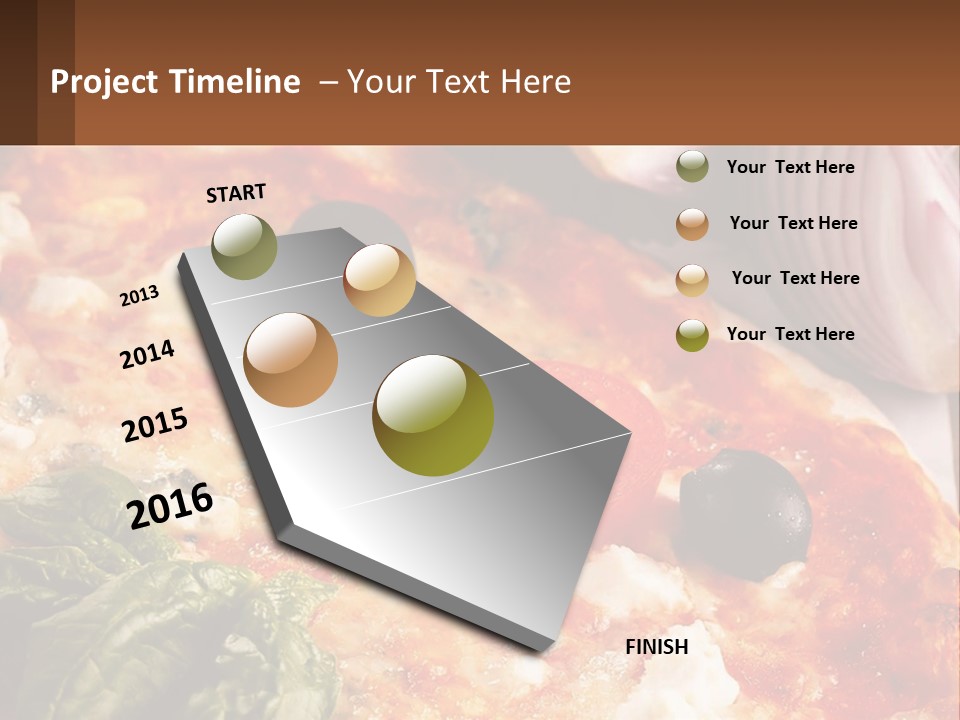 Project Timeline – Your Text Here

START

2013

2014

2015

2016

FINISH

Your Text Here

Your Text Here

Your Text Here

Your Text Here